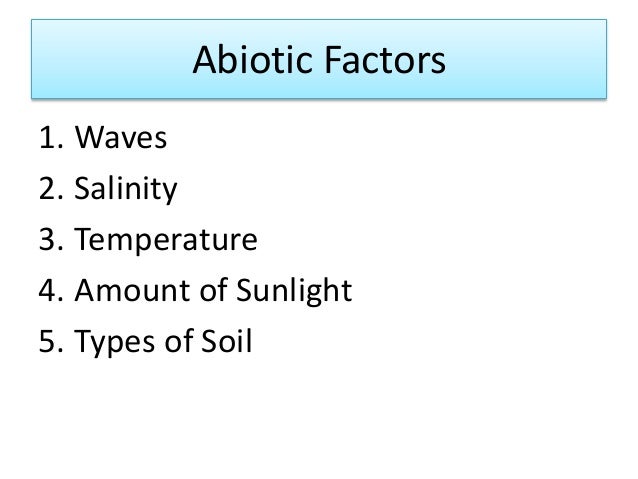 Abiotic Factors

1. Waves
2. Salinity
3. Temperature
4. Amount of Sunlight
5. Types of Soil